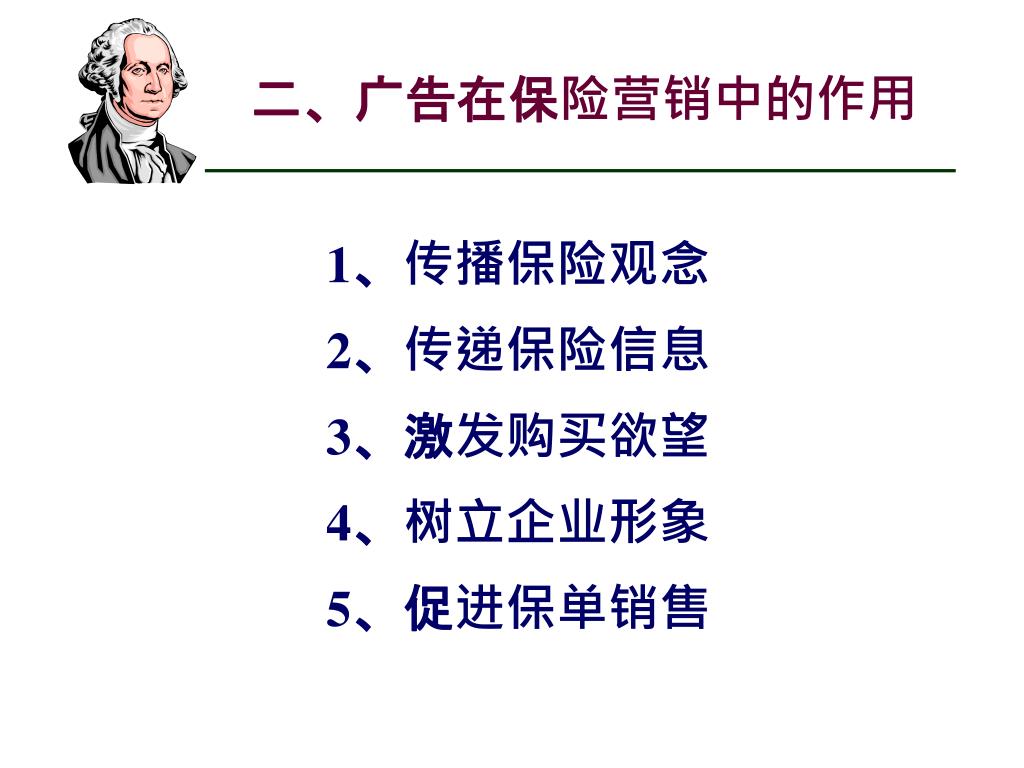 二、广告在保险营销中的作用

1、传播保险观念
2、传递保险信息
3、激发购买欲望
4、树立企业形象
5、促进保单销售